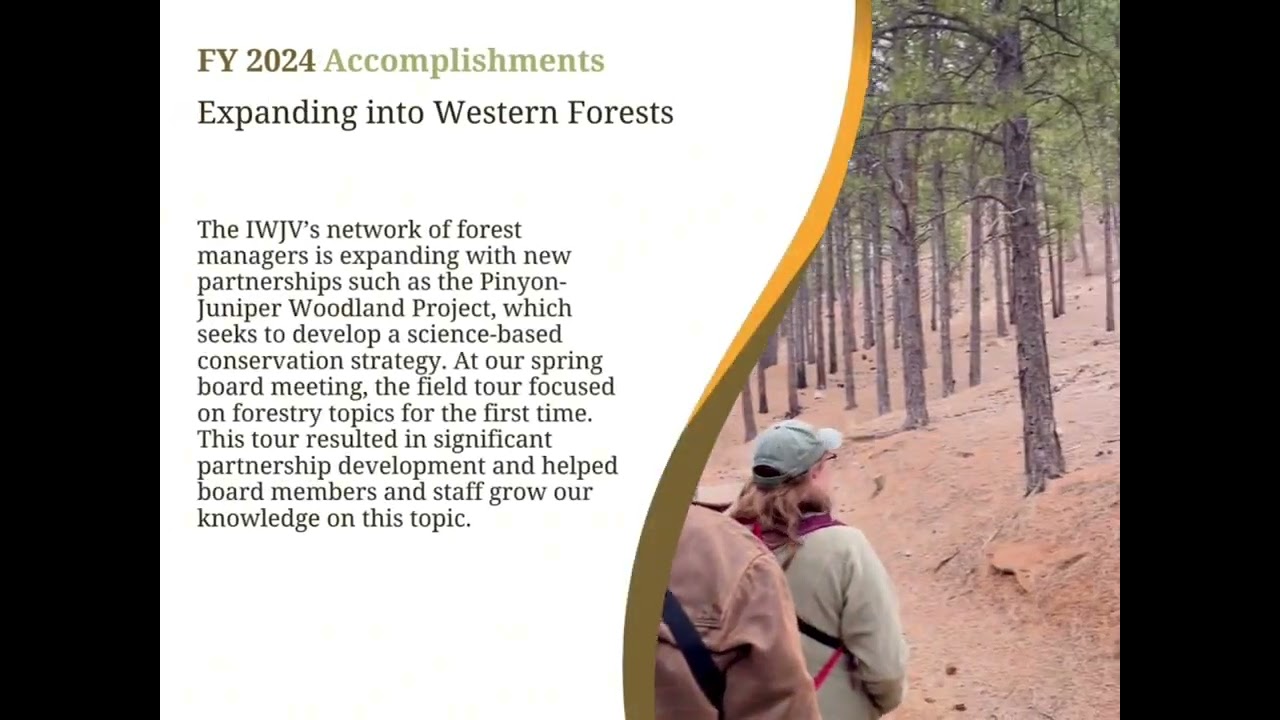 FY 2024 Accomplishments

Expanding into Western Forests

The IWJV's network of forest managers is expanding with new partnerships such as the Pinyon-Juniper Woodland Project, which seeks to develop a science-based conservation strategy. At our spring board meeting, the field tour focused on forestry topics for the first time. This tour resulted in significant partnership development and helped board members and staff grow our knowledge on this topic.